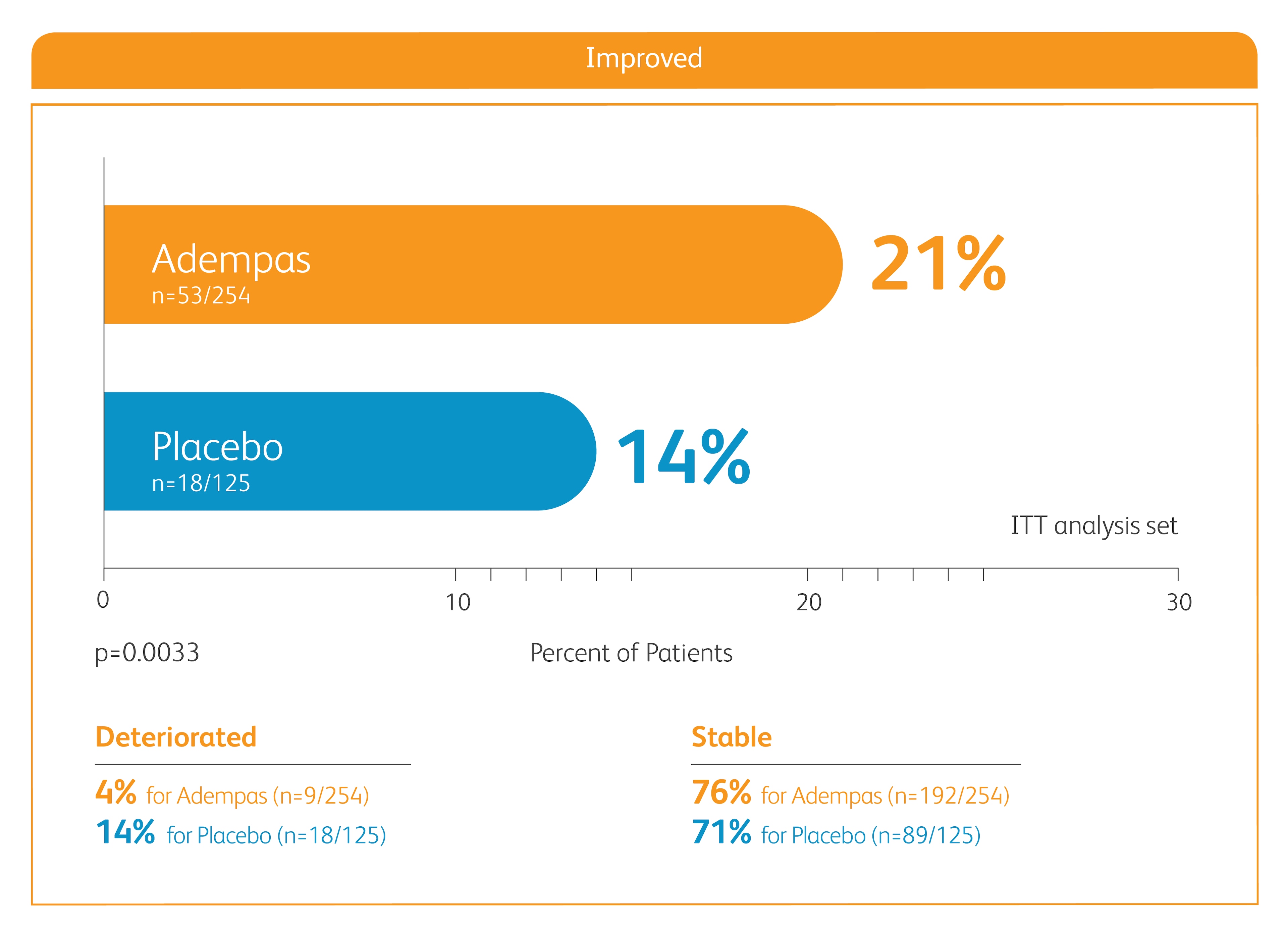 Improved

Adempas
n=53/254

21%

Placebo
n=18/125

14%

ITT analysis set

0
10
20
30

p=0.0033

Percent of Patients

Deteriorated

4% for Adempas (n=9/254)
14% for Placebo (n=18/125)

Stable

76% for Adempas (n=192/254)
71% for Placebo (n=89/125)